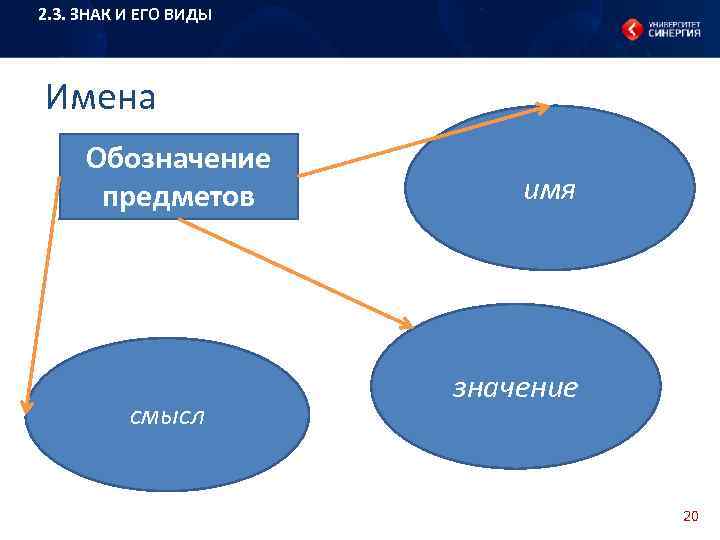 2.3. ЗНАК И ЕГО ВИДЫ

УНИВЕРСИТЕТ СИНЕРГИЯ

Имена

Обозначение предметов

имя

значение

смысл

20